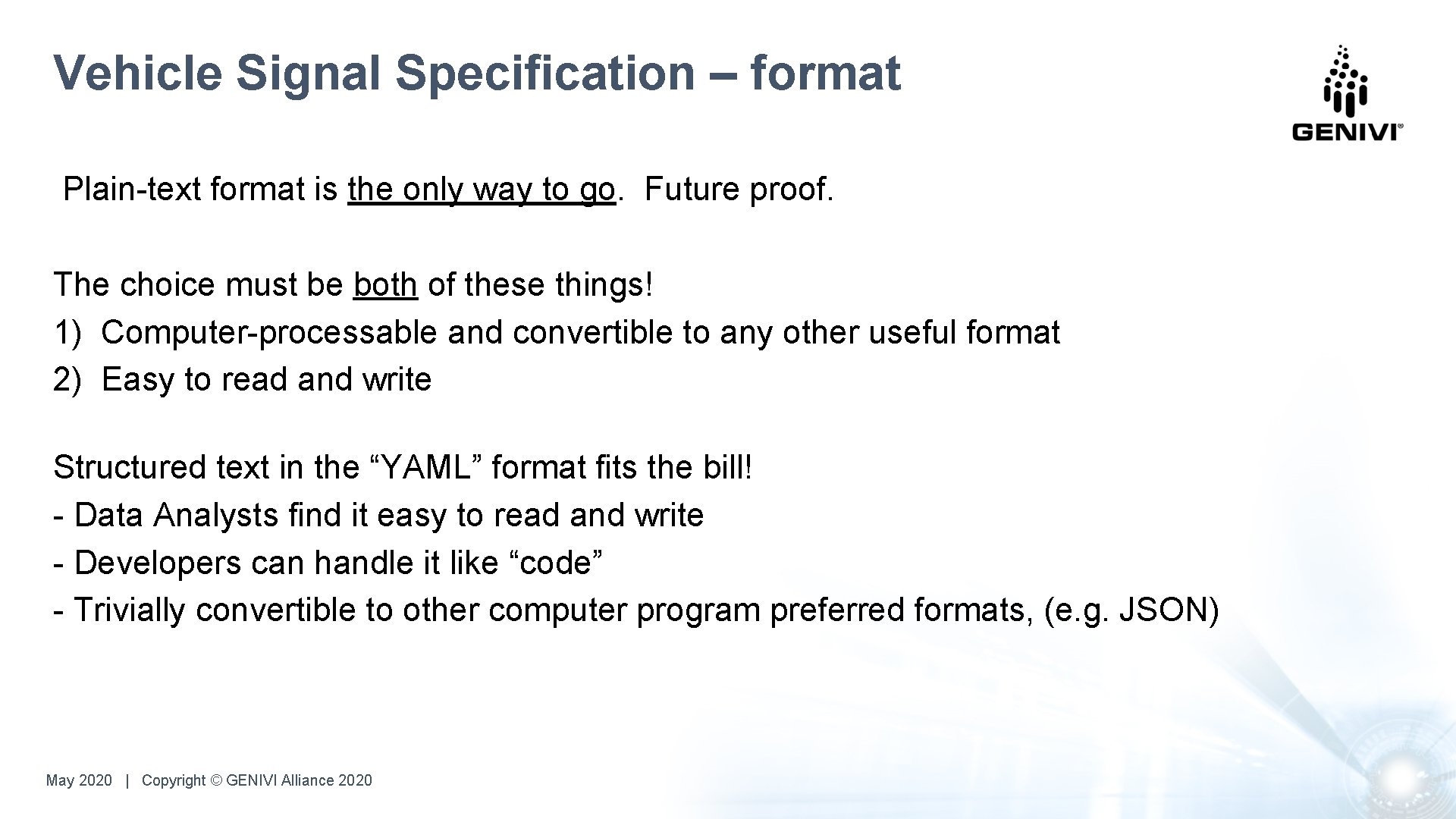 Vehicle Signal Specification – format

GENIVI®

Plain-text format is the only way to go. Future proof.

The choice must be both of these things!
1) Computer-processable and convertible to any other useful format
2) Easy to read and write

Structured text in the "YAML" format fits the bill!
- Data Analysts find it easy to read and write
- Developers can handle it like "code"
- Trivially convertible to other computer program preferred formats, (e.g. JSON)

May 2020 | Copyright © GENIVI Alliance 2020